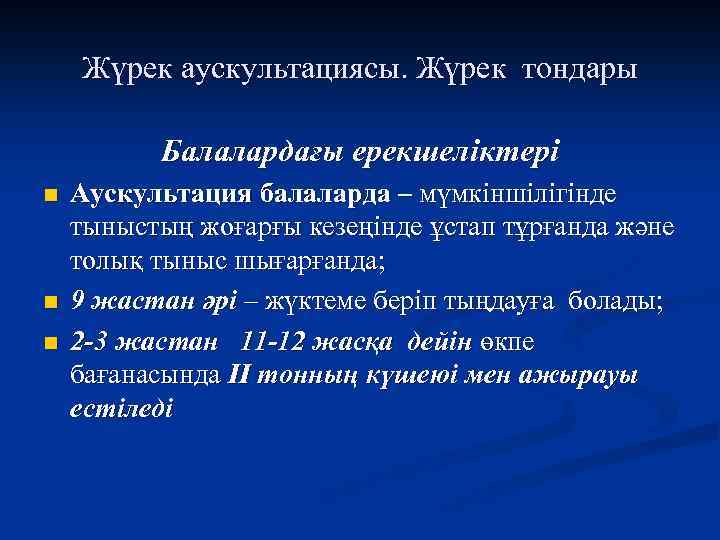 Жүрек аускультациясы. Жүрек тондары

Балалардағы ерекшеліктері

- Аускультация балаларда – мүмкіншілігінде тыныстың жоғарғы кезеңінде ұстап тұрғанда және толық тыныс шығарғанда;
- 9 жастан әрі – жүктеме беріп тыңдауға болады;
- 2-3 жастан 11-12 жасқа дейін өкпе бағанасында II тонның күшеюі мен ажырауы естіледі